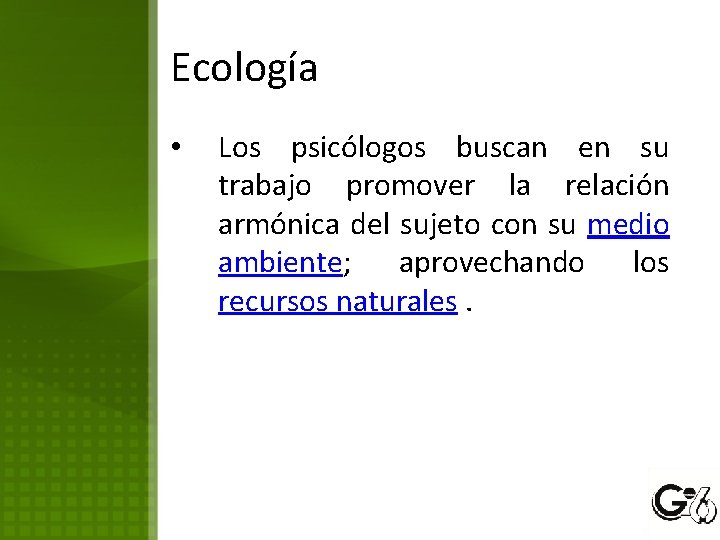 Ecología

• Los psicólogos buscan en su trabajo promover la relación armónica del sujeto con su medio ambiente; aprovechando los recursos naturales .

G6